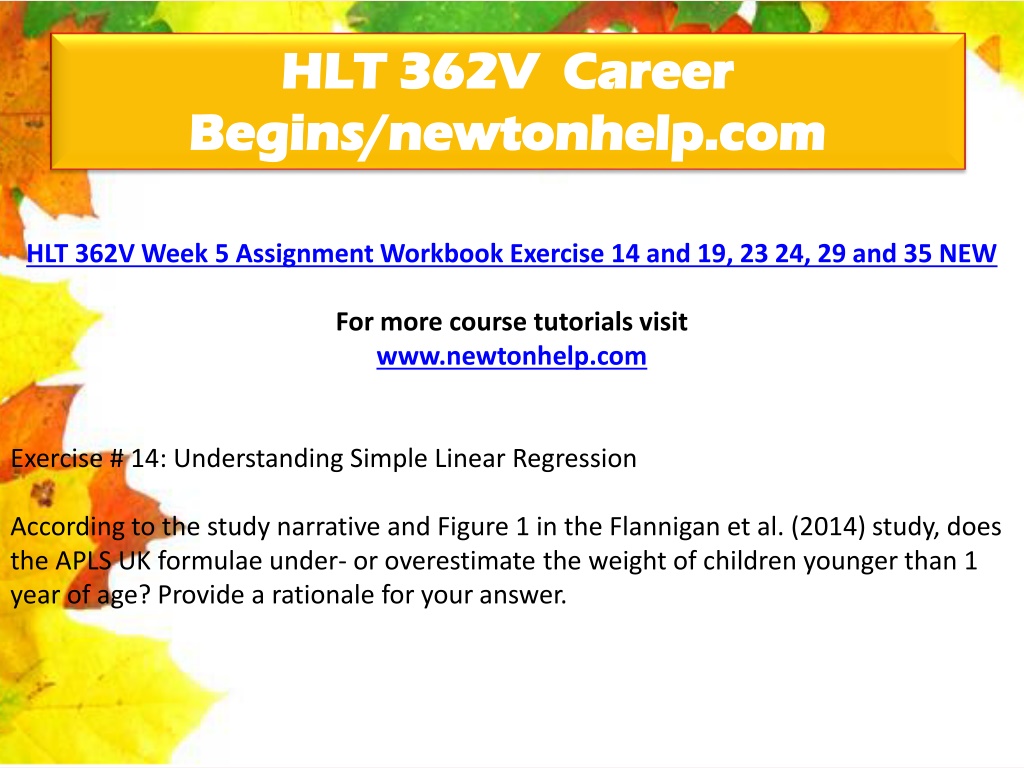 HLT 362V Career Begins/newtonhelp.com

HLT 362V Week 5 Assignment Workbook Exercise 14 and 19, 23 24, 29 and 35 NEW

For more course tutorials visit
www.newtonhelp.com

Exercise # 14: Understanding Simple Linear Regression

According to the study narrative and Figure 1 in the Flannigan et al. (2014) study, does the APLS UK formulae under- or overestimate the weight of children younger than 1 year of age? Provide a rationale for your answer.